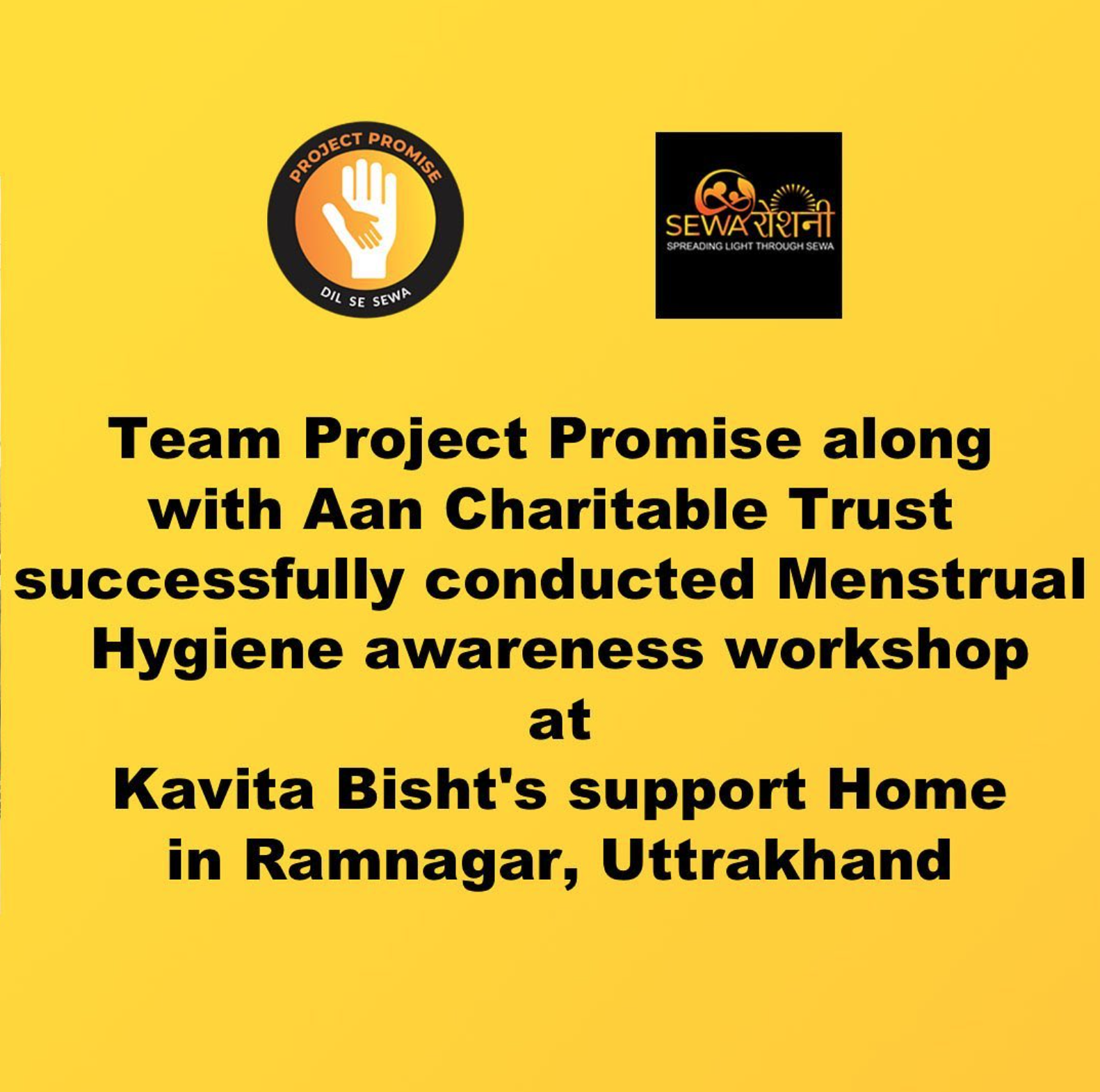 PROJECT PROMISE
DIL SE SEWA

SEWA रोशनी
SPREADING LIGHT THROUGH SEWA

Team Project Promise along with Aan Charitable Trust successfully conducted Menstrual Hygiene awareness workshop at Kavita Bisht's support Home in Ramnagar, Uttrakhand